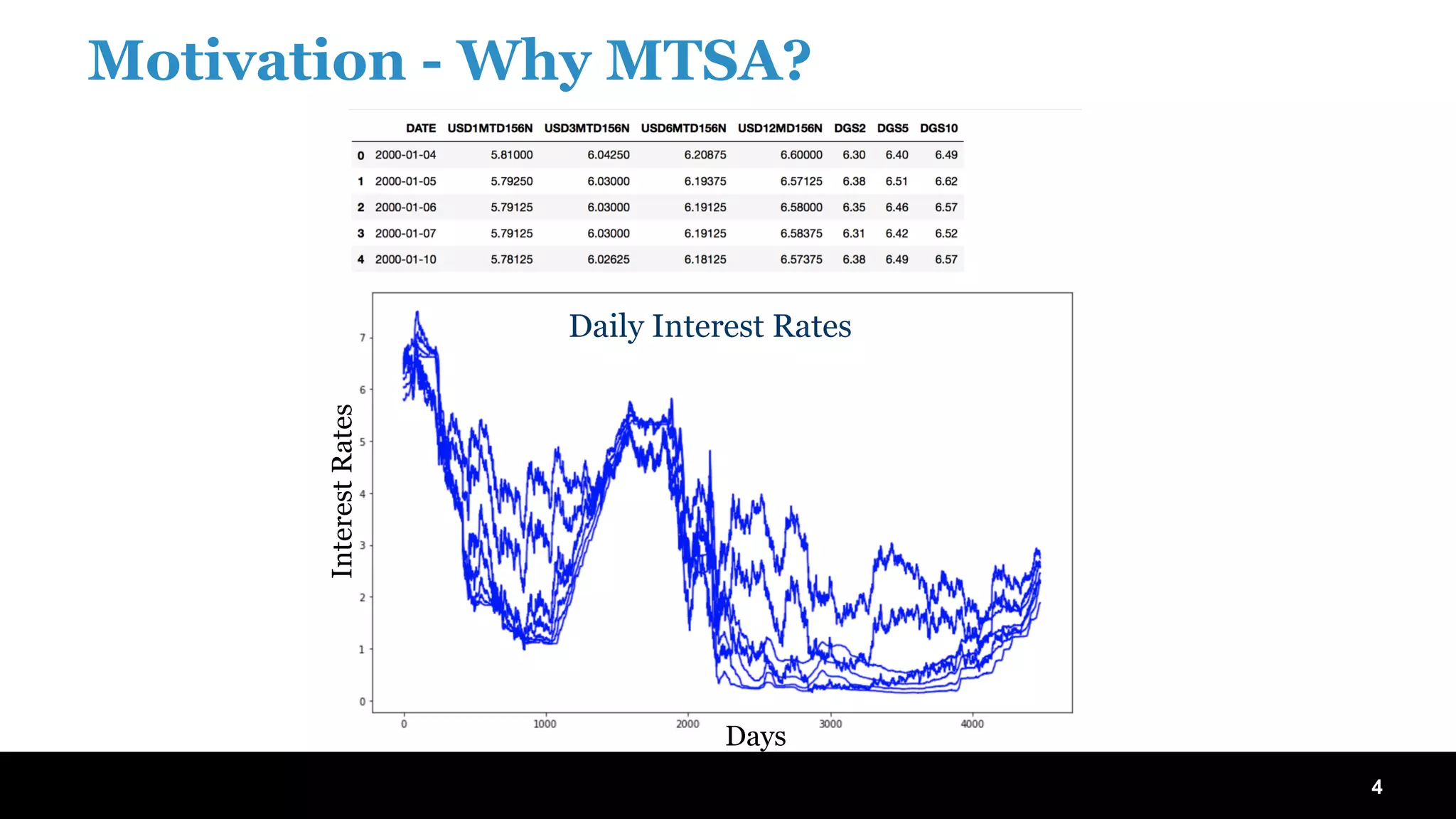 Motivation - Why MTSA?

| | DATE | USD1MTD156N | USD3MTD156N | USD6MTD156N | USD12MD156N | DGS2 | DGS5 | DGS10 |
|---|---|---|---|---|---|---|---|---|
| 0 | 2000-01-04 | 5.81000 | 6.04250 | 6.20875 | 6.60000 | 6.30 | 6.40 | 6.49 |
| 1 | 2000-01-05 | 5.79250 | 6.03000 | 6.19375 | 6.57125 | 6.38 | 6.51 | 6.62 |
| 2 | 2000-01-06 | 5.79125 | 6.03000 | 6.19125 | 6.58000 | 6.35 | 6.46 | 6.57 |
| 3 | 2000-01-07 | 5.79125 | 6.03000 | 6.19125 | 6.58375 | 6.31 | 6.42 | 6.52 |
| 4 | 2000-01-10 | 5.78125 | 6.02625 | 6.18125 | 6.57375 | 6.38 | 6.49 | 6.57 |

Daily Interest Rates

Interest Rates

7
6
5
4
3
2
1
0

0 1000 2000 3000 4000

Days

4